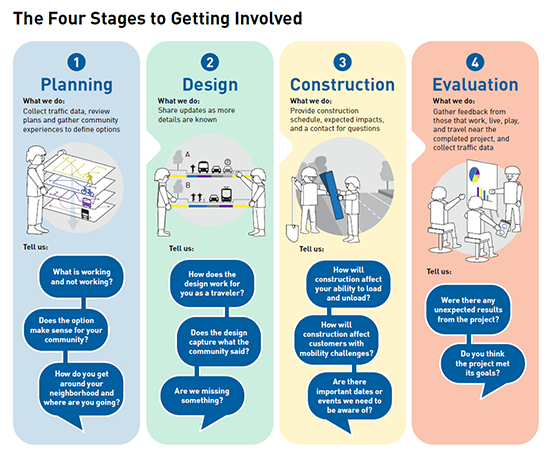 The Four Stages to Getting Involved

1
Planning
What we do:
Collect traffic data, review plans and gather community experiences to define options

Tell us:
What is working and not working?
Does the option make sense for your community?
How do you get around your neighborhood and where are you going?

2
Design
What we do:
Share updates as more details are known

A
B

Tell us:
How does the design work for you as a traveler?
Does the design capture what the community said?
Are we missing something?

3
Construction
What we do:
Provide construction schedule, expected impacts, and a contact for questions

Tell us:
How will construction affect your ability to load and unload?
How will construction affect customers with mobility challenges?
Are there important dates or events we need to be aware of?

4
Evaluation
What we do:
Gather feedback from those that work, live, play, and travel near the completed project, and collect traffic data

Tell us:
Were there any unexpected results from the project?
Do you think the project met its goals?